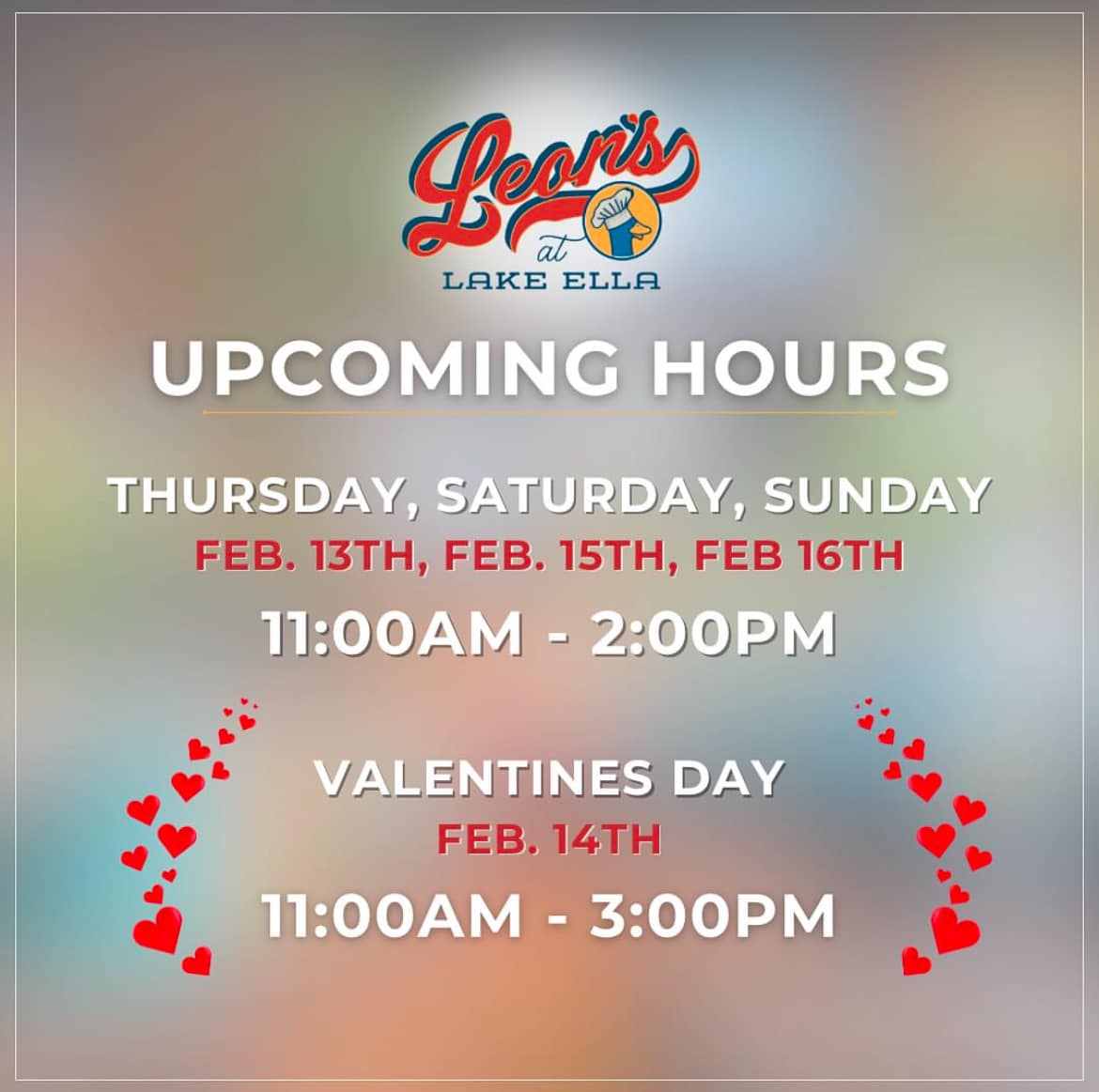 Leon's
at
LAKE ELLA

UPCOMING HOURS

THURSDAY, SATURDAY, SUNDAY
FEB. 13TH, FEB. 15TH, FEB 16TH
11:00AM - 2:00PM

VALENTINES DAY
FEB. 14TH
11:00AM - 3:00PM